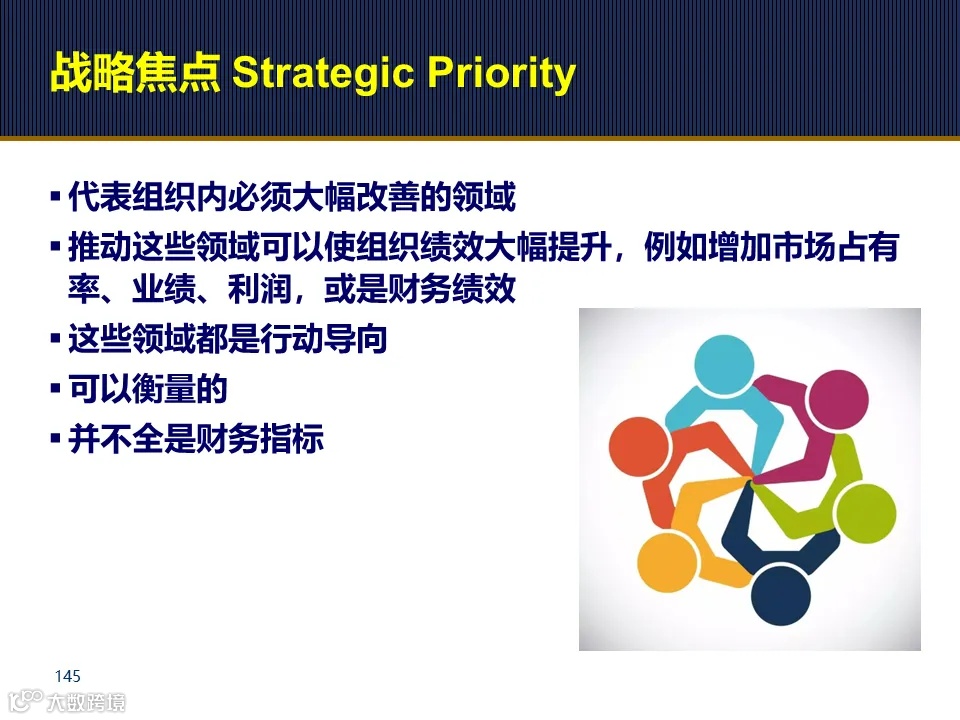 战略焦点 Strategic Priority

▪ 代表组织内必须大幅改善的领域
▪ 推动这些领域可以使组织绩效大幅提升，例如增加市场占有率、业绩、利润，或是财务绩效
▪ 这些领域都是行动导向
▪ 可以衡量的
▪ 并不全是财务指标

145

大数跨境